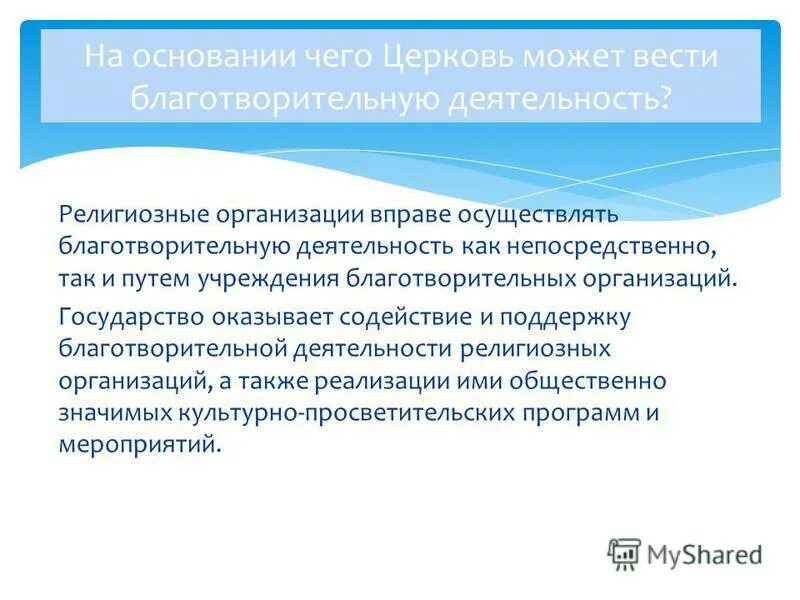 На основании чего Церковь может вести благотворительную деятельность?

Религиозные организации вправе осуществлять благотворительную деятельность как непосредственно, так и путем учреждения благотворительных организаций.

Государство оказывает содействие и поддержку благотворительной деятельности религиозных организаций, а также реализации ими общественно значимых культурно-просветительских программ и мероприятий.

MyShared